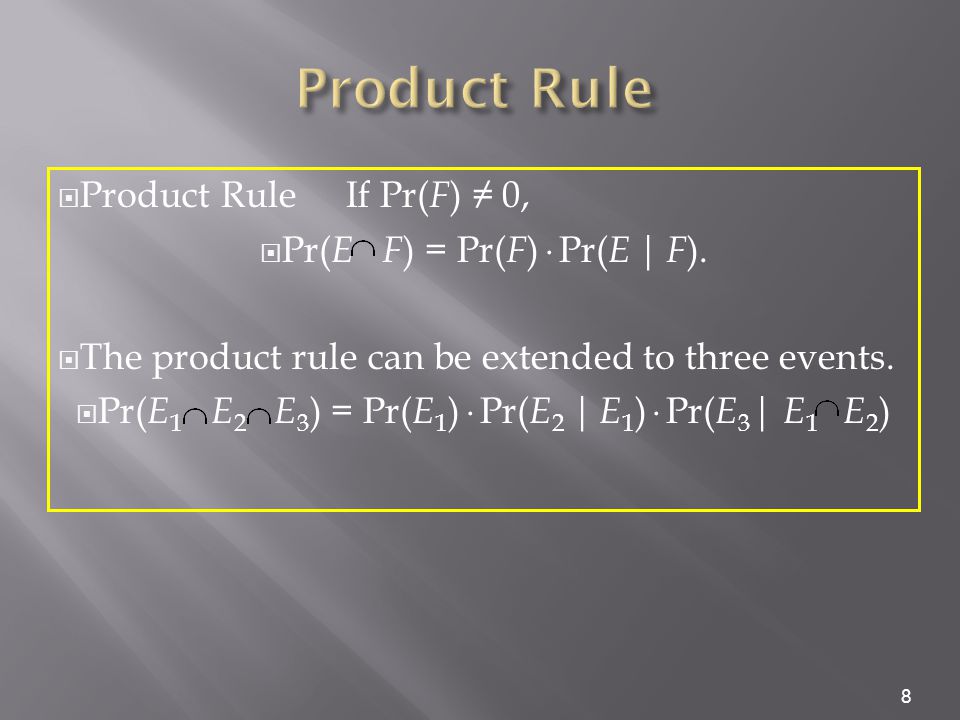 Product Rule

Product Rule If $\Pr(F) \neq 0$,

$\Pr(E \cap F) = \Pr(F) \cdot \Pr(E \mid F)$.

The product rule can be extended to three events.

$\Pr(E_1 \cap E_2 \cap E_3) = \Pr(E_1) \cdot \Pr(E_2 \mid E_1) \cdot \Pr(E_3 \mid E_1 \cap E_2)$

8